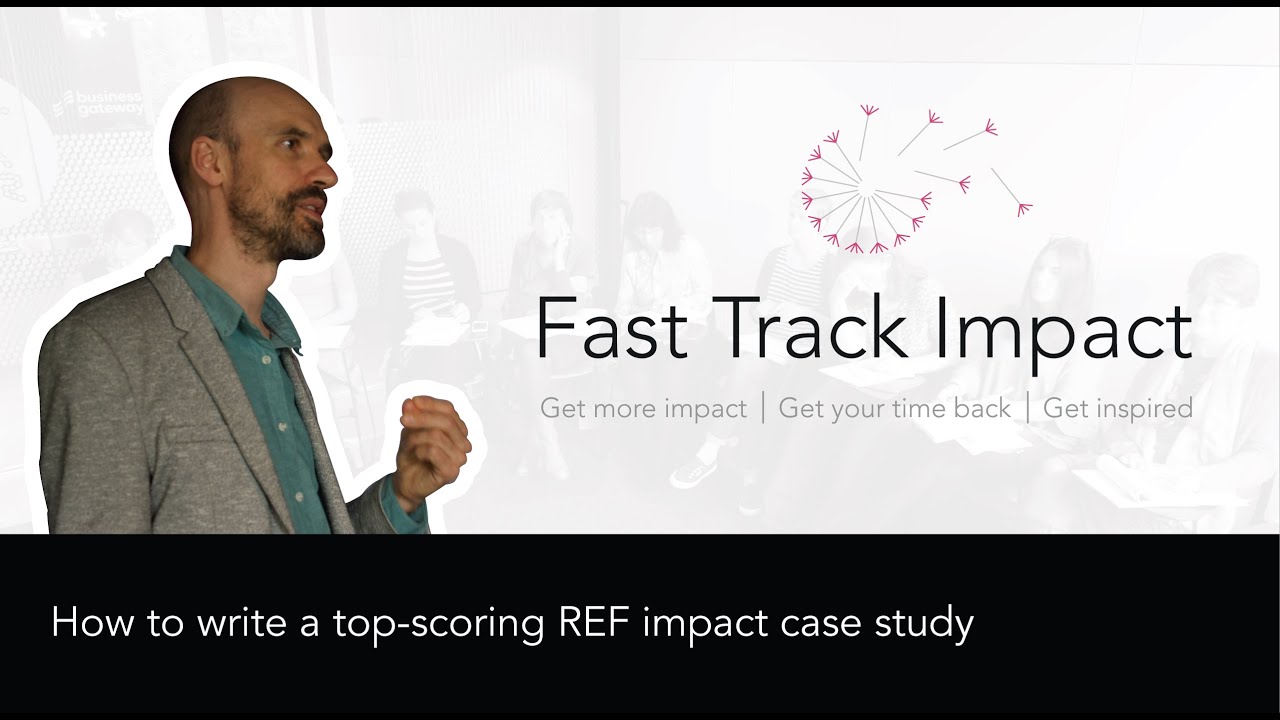 business gateway

Fast Track Impact

Get more impact | Get your time back | Get inspired

How to write a top-scoring REF impact case study